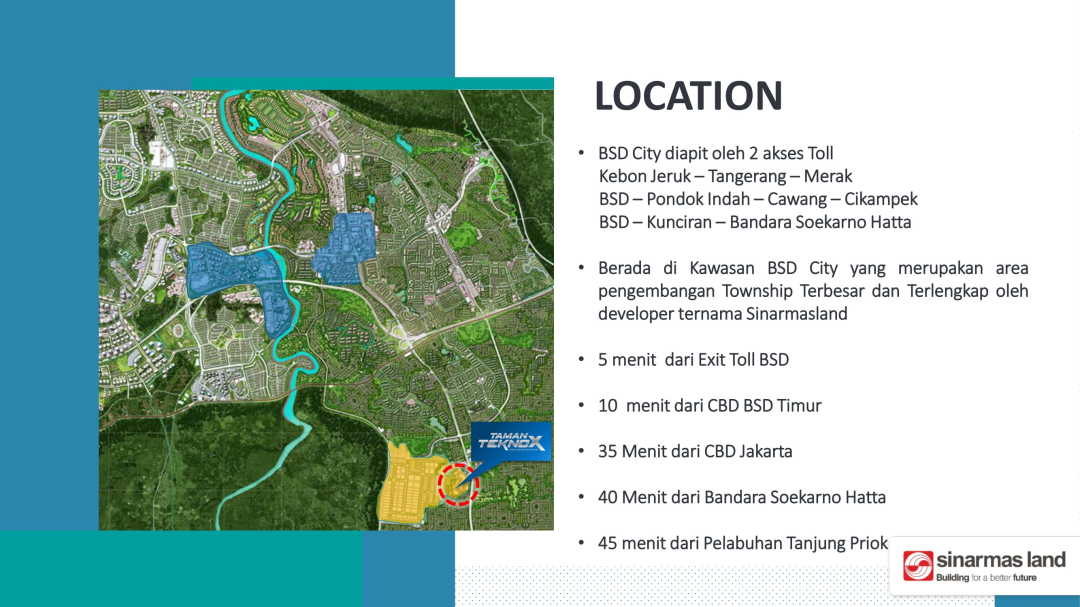 TAMAN TEKNO X

LOCATION

• BSD City diapit oleh 2 akses Toll
Kebon Jeruk – Tangerang – Merak
BSD – Pondok Indah – Cawang – Cikampek
BSD – Kunciran – Bandara Soekarno Hatta

• Berada di Kawasan BSD City yang merupakan area pengembangan Township Terbesar dan Terlengkap oleh developer ternama Sinarmasland

• 5 menit dari Exit Toll BSD

• 10 menit dari CBD BSD Timur

• 35 Menit dari CBD Jakarta

• 40 Menit dari Bandara Soekarno Hatta

• 45 menit dari Pelabuhan Tanjung Priok

sinarmas land
Building for a better future